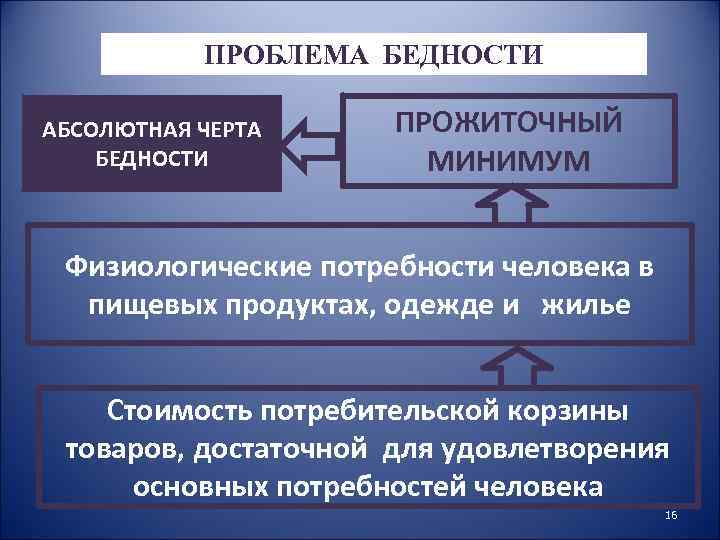 ПРОБЛЕМА БЕДНОСТИ

АБСОЛЮТНАЯ ЧЕРТА БЕДНОСТИ

ПРОЖИТОЧНЫЙ МИНИМУМ

Физиологические потребности человека в пищевых продуктах, одежде и жилье

Стоимость потребительской корзины товаров, достаточной для удовлетворения основных потребностей человека

16